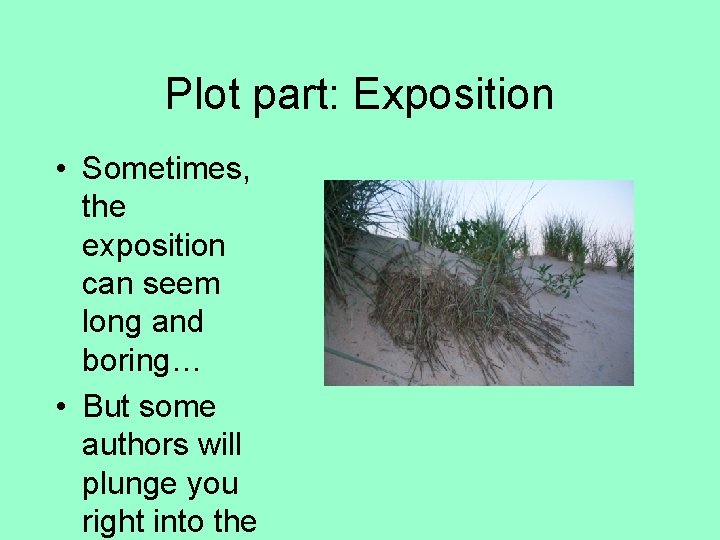 Plot part: Exposition

• Sometimes, the exposition can seem long and boring…

• But some authors will plunge you right into the